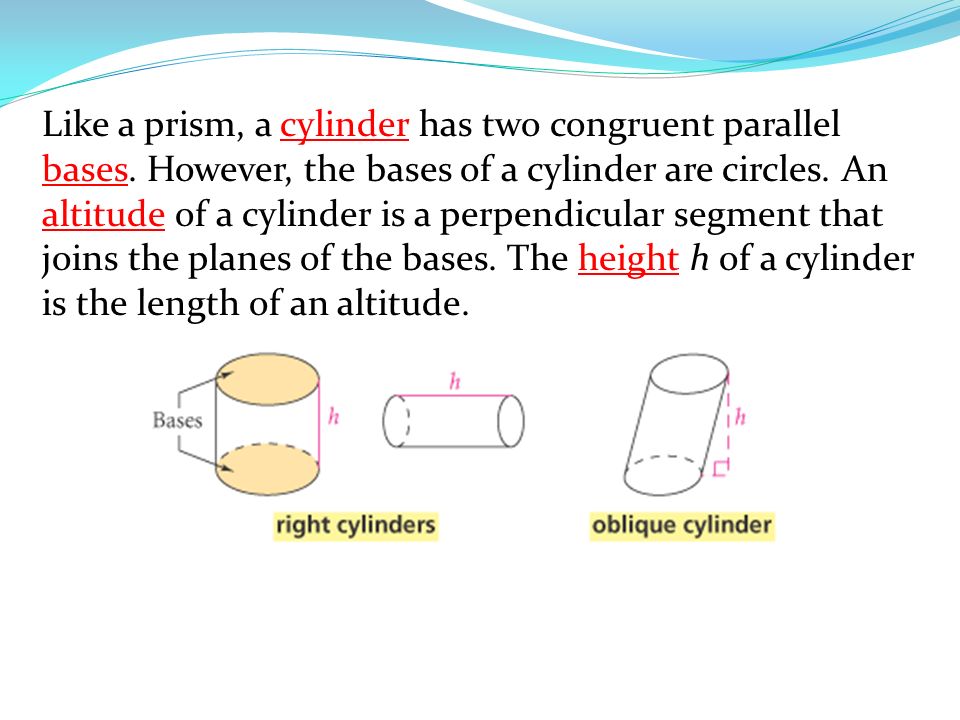 Like a prism, a cylinder has two congruent parallel bases. However, the bases of a cylinder are circles. An altitude of a cylinder is a perpendicular segment that joins the planes of the bases. The height $h$ of a cylinder is the length of an altitude.

Bases

$h$

$h$

$h$

right cylinders

oblique cylinder